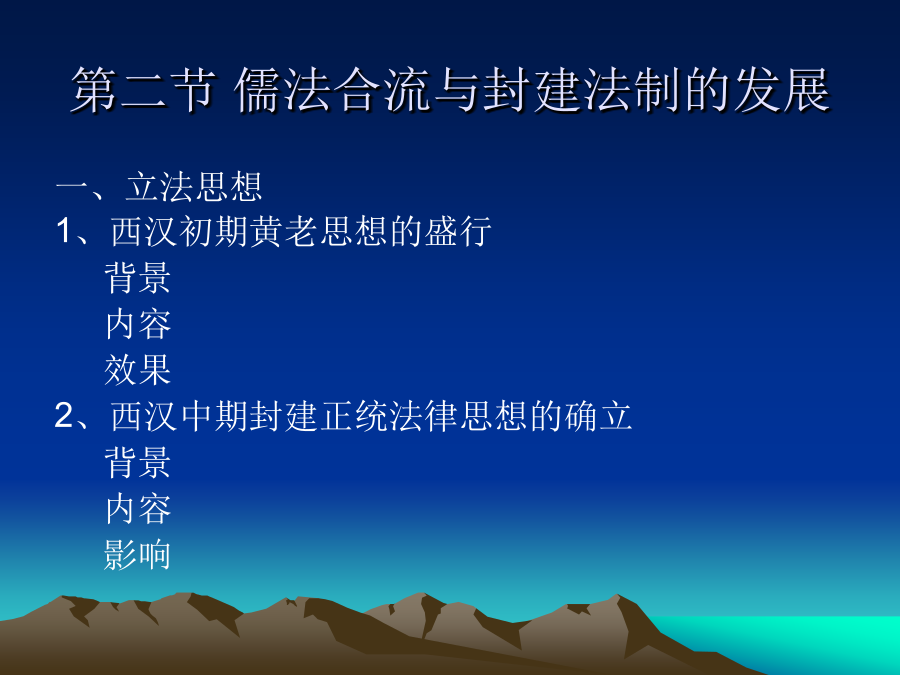 第二节 儒法合流与封建法制的发展

一、立法思想
1、西汉初期黄老思想的盛行
背景
内容
效果
2、西汉中期封建正统法律思想的确立
背景
内容
影响